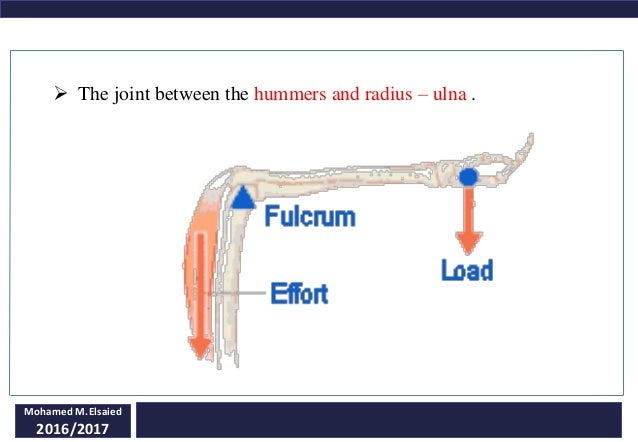 ➢ The joint between the hummers and radius – ulna .

Fulcrum

Load

Effort

Mohamed M. Elsaied
2016/2017